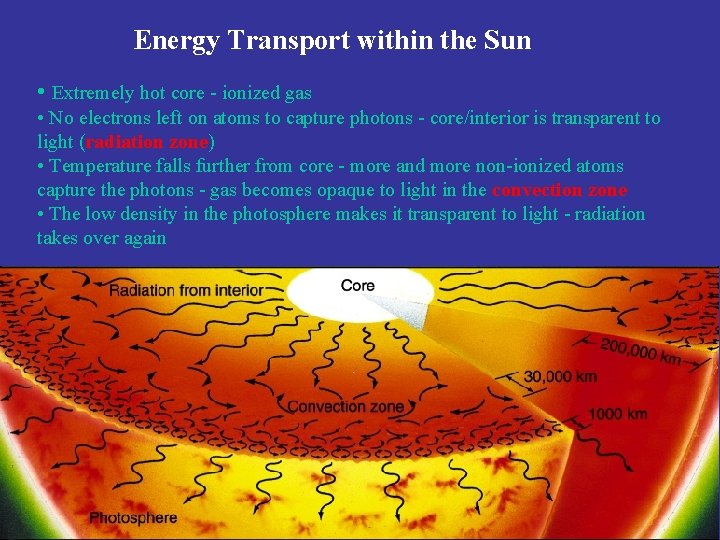 Energy Transport within the Sun

• Extremely hot core - ionized gas
• No electrons left on atoms to capture photons - core/interior is transparent to light (radiation zone)
• Temperature falls further from core - more and more non-ionized atoms capture the photons - gas becomes opaque to light in the convection zone
• The low density in the photosphere makes it transparent to light - radiation takes over again

Radiation from interior
Core
200,000 km
30,000 km
Convection zone
1000 km
Photosphere